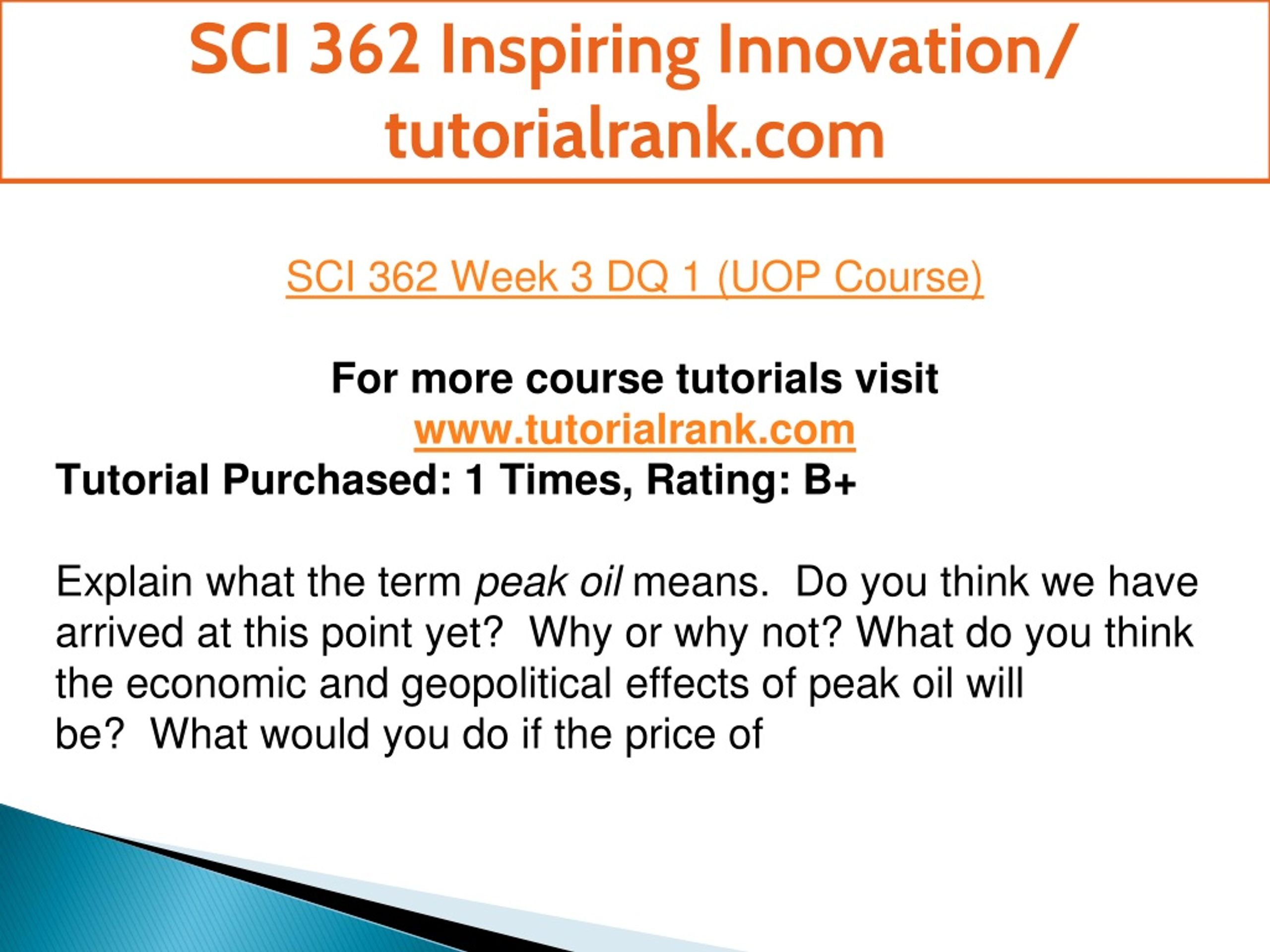 SCI 362 Inspiring Innovation/ tutorialrank.com

SCI 362 Week 3 DQ 1 (UOP Course)

For more course tutorials visit
www.tutorialrank.com
Tutorial Purchased: 1 Times, Rating: B+

Explain what the term peak oil means.  Do you think we have arrived at this point yet?  Why or why not? What do you think the economic and geopolitical effects of peak oil will be?  What would you do if the price of